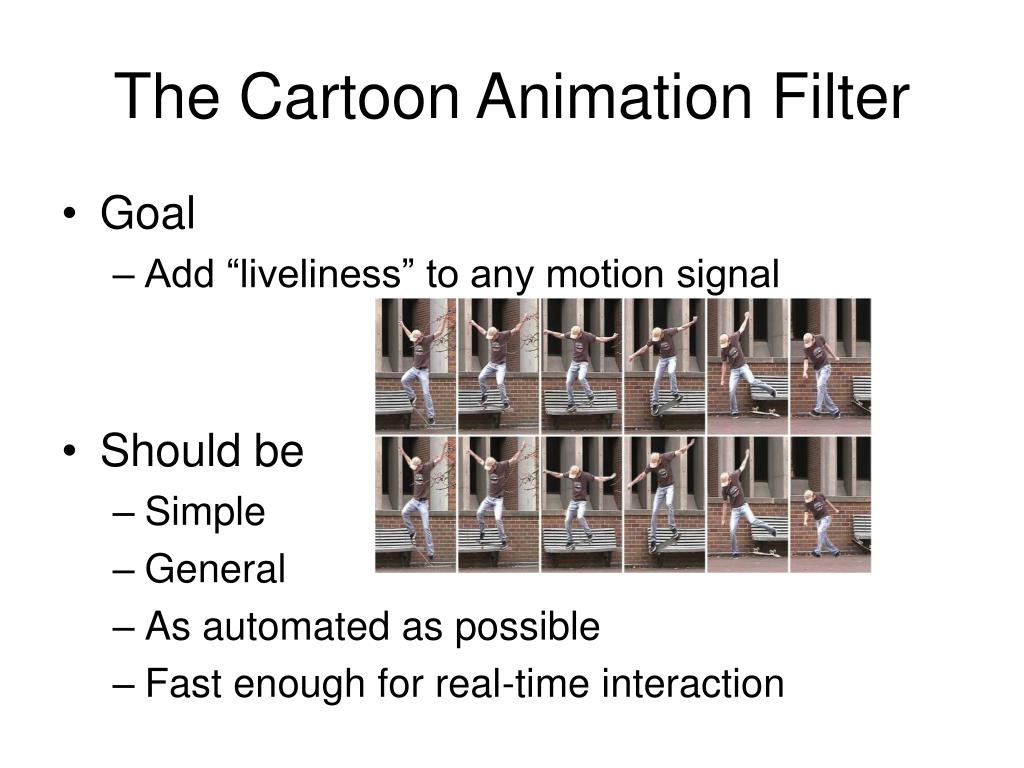 The Cartoon Animation Filter

• Goal
– Add “liveliness” to any motion signal

• Should be
– Simple
– General
– As automated as possible
– Fast enough for real-time interaction